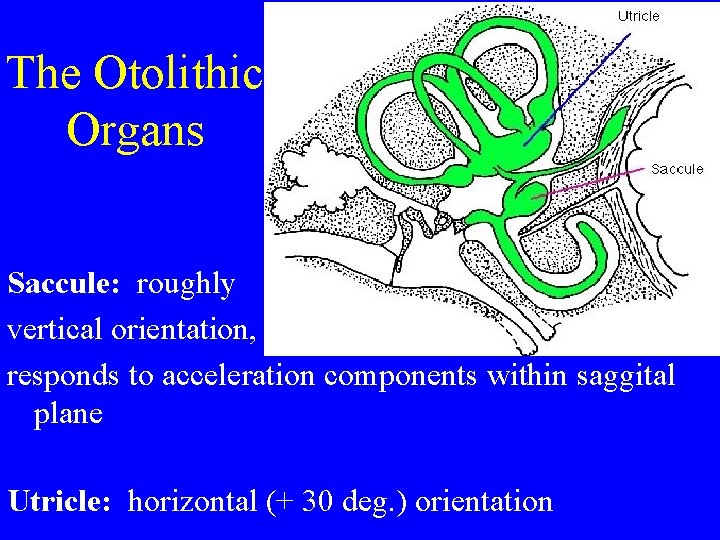 The Otolithic Organs

Utricle

Saccule

Saccule: roughly vertical orientation, responds to acceleration components within saggital plane

Utricle: horizontal (+ 30 deg.) orientation